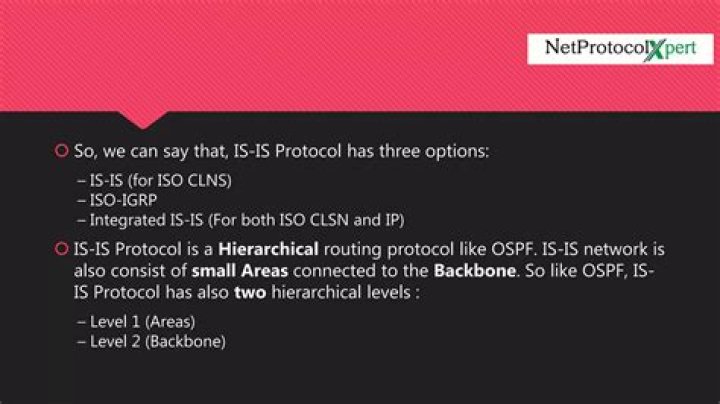 NetProtocolXpert

So, we can say that, IS-IS Protocol has three options:

– IS-IS (for ISO CLNS)
– ISO-IGRP
– Integrated IS-IS (For both ISO CLSN and IP)

IS-IS Protocol is a Hierarchical routing protocol like OSPF. IS-IS network is also consist of small Areas connected to the Backbone. So like OSPF, IS-IS Protocol has also two hierarchical levels :

– Level 1 (Areas)
– Level 2 (Backbone)